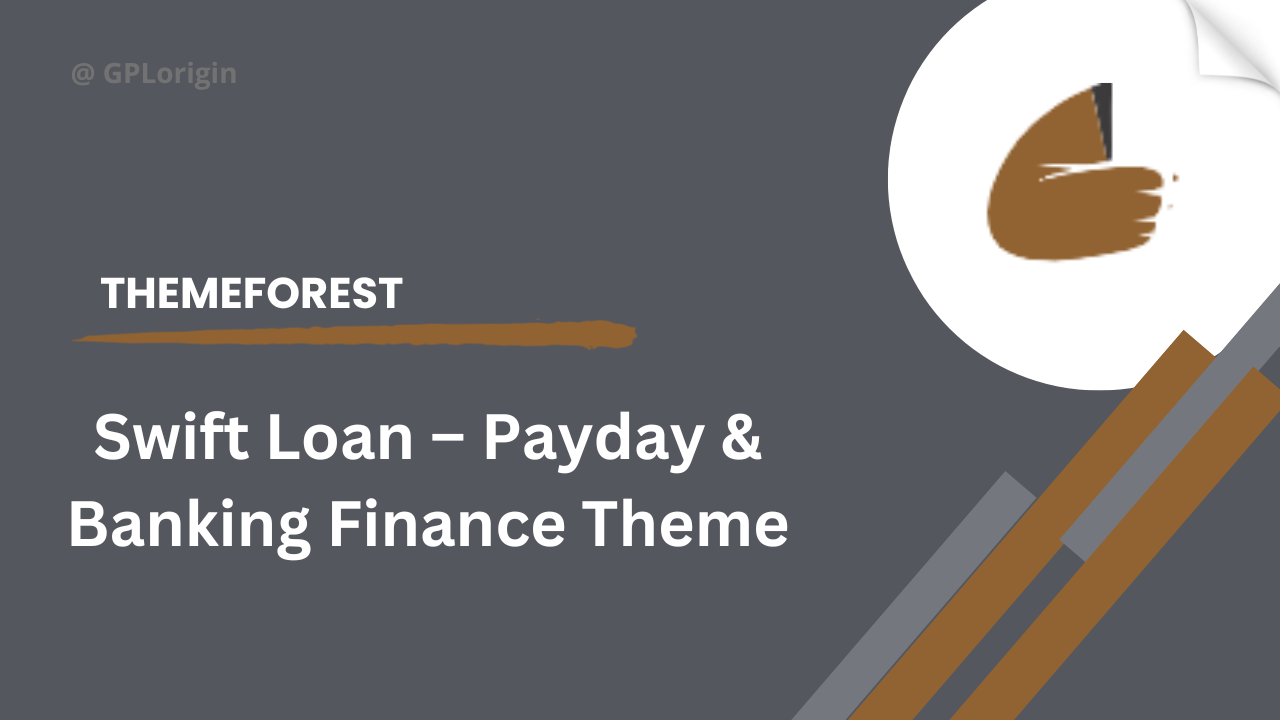 @ GPLorigin

THEMEFOREST

Swift Loan – Payday & Banking Finance Theme